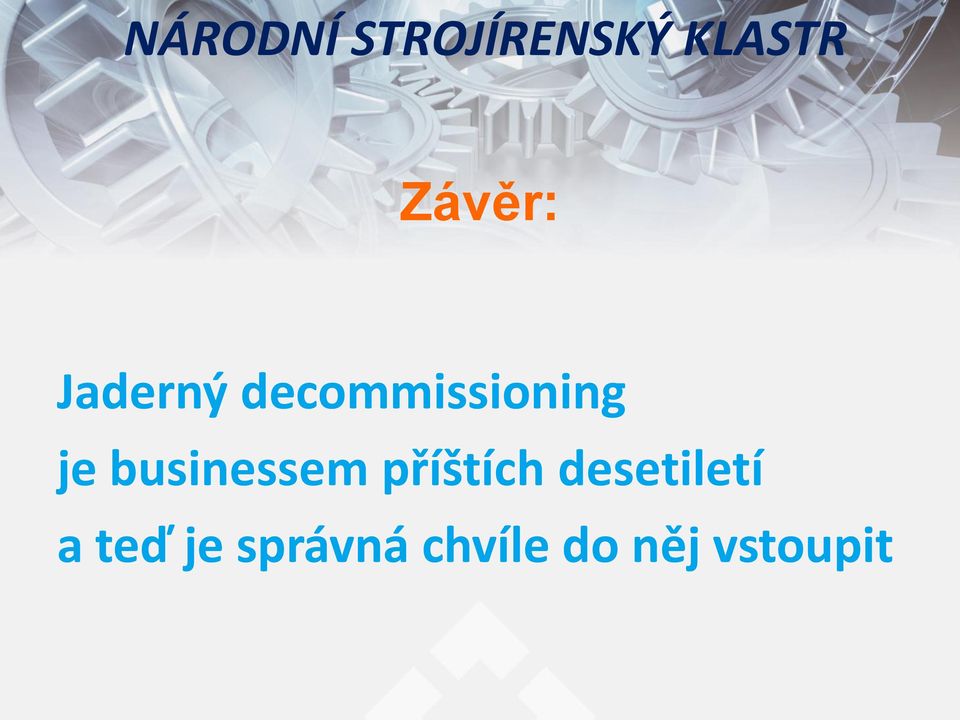 NÁRODNÍ STROJÍRENSKÝ KLASTR

Závěr:

Jaderný decommissioning
je businessem příštích desetiletí
a teď je správná chvíle do něj vstoupit